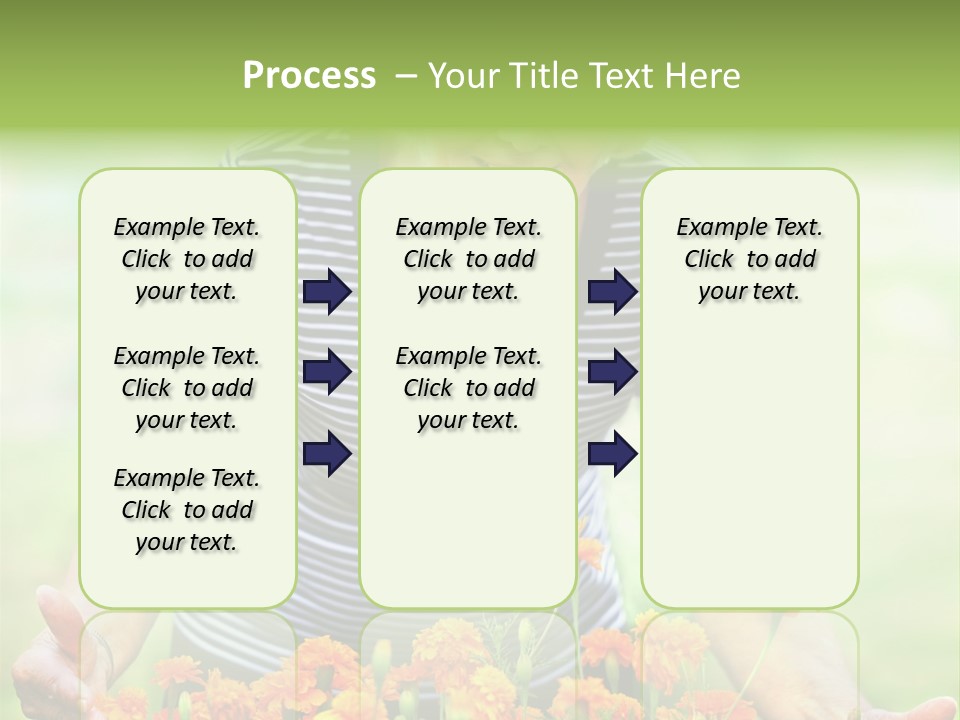 Process – Your Title Text Here

Example Text. Click to add your text.

Example Text. Click to add your text.

Example Text. Click to add your text.

Example Text. Click to add your text.

Example Text. Click to add your text.

Example Text. Click to add your text.